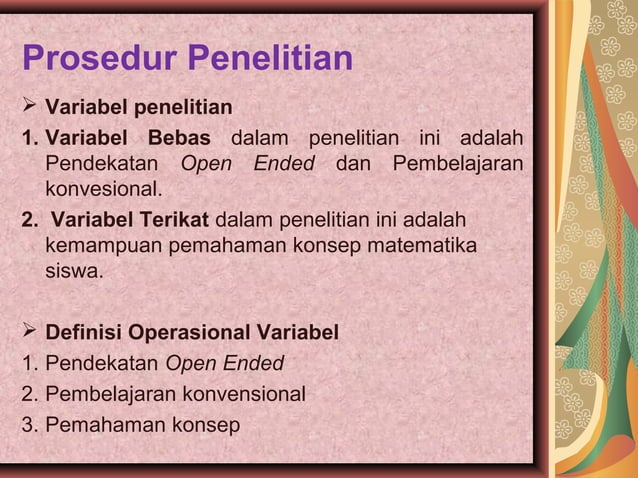 Prosedur Penelitian

➢ Variabel penelitian

1. Variabel Bebas dalam penelitian ini adalah Pendekatan Open Ended dan Pembelajaran konvesional.

2. Variabel Terikat dalam penelitian ini adalah kemampuan pemahaman konsep matematika siswa.

➢ Definisi Operasional Variabel

1. Pendekatan Open Ended

2. Pembelajaran konvensional

3. Pemahaman konsep